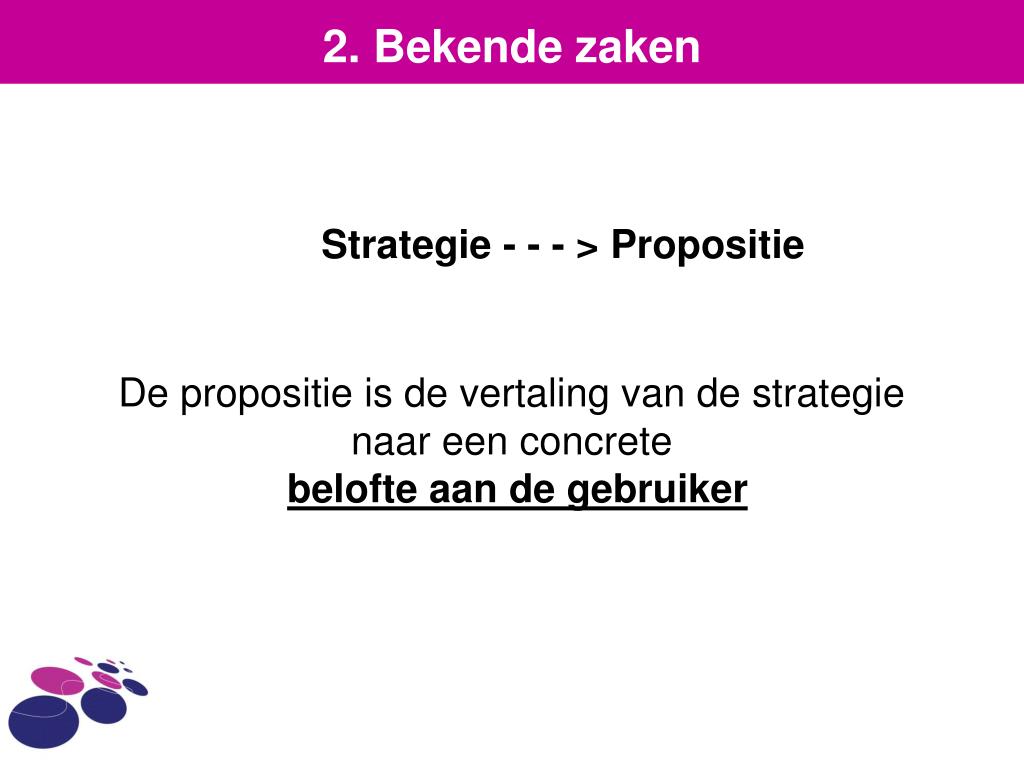 2. Bekende zaken

Strategie - - - > Propositie

De propositie is de vertaling van de strategie naar een concrete
belofte aan de gebruiker